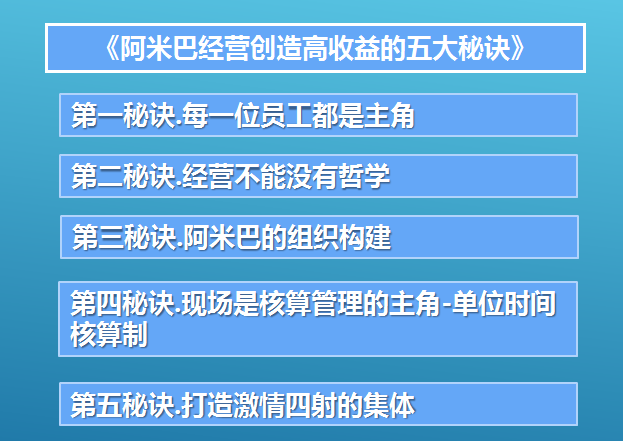 《阿米巴经营创造高收益的五大秘诀》

第一秘诀.每一位员工都是主角

第二秘诀.经营不能没有哲学

第三秘诀.阿米巴的组织构建

第四秘诀.现场是核算管理的主角-单位时间核算制

第五秘诀.打造激情四射的集体